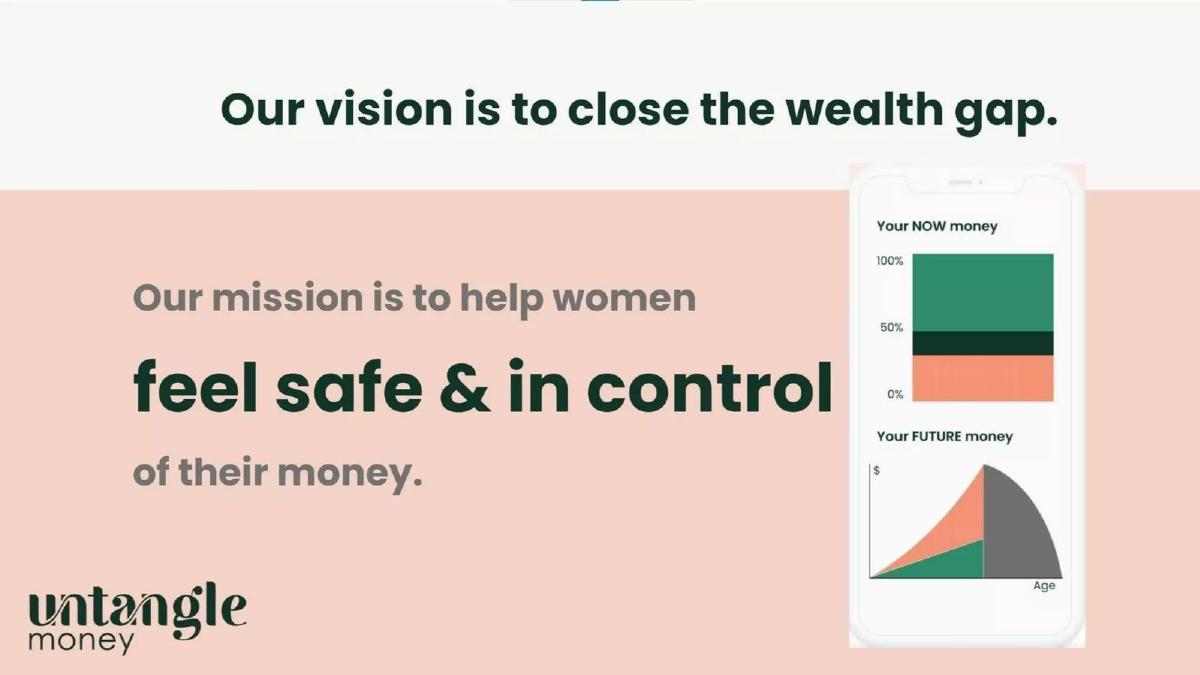 Our vision is to close the wealth gap.

Our mission is to help women

feel safe & in control

of their money.

Your NOW money

100%

50%

0%

Your FUTURE money

$

Age

untangle money